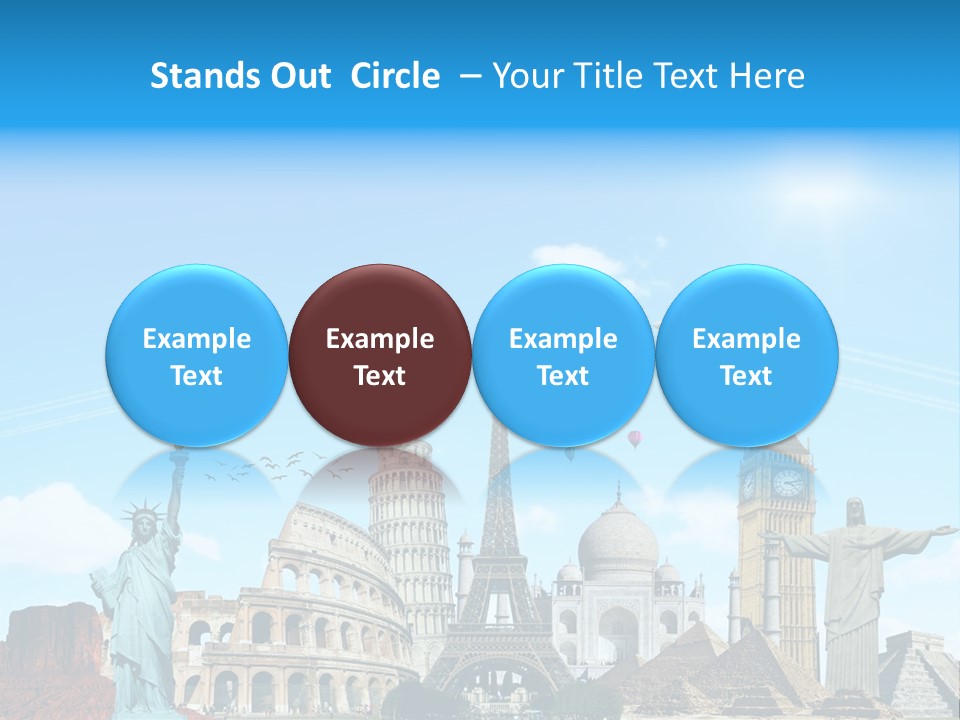 Stands Out Circle – Your Title Text Here

Example Text

Example Text

Example Text

Example Text